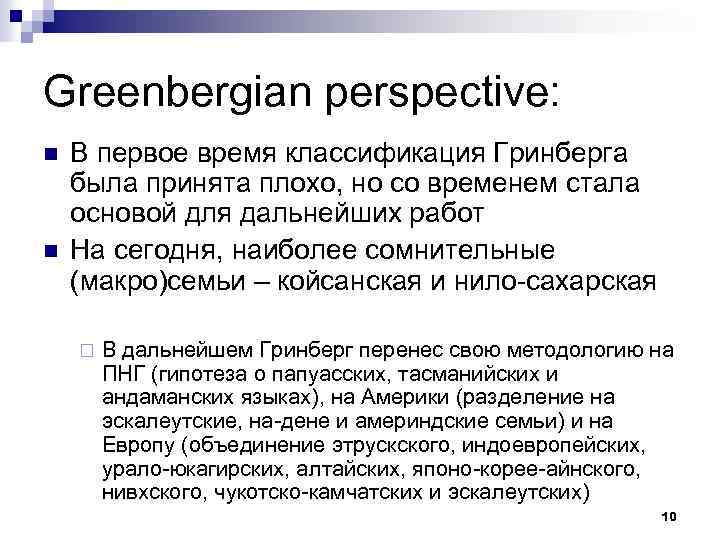 Greenbergian perspective:

В первое время классификация Гринберга была принята плохо, но со временем стала основой для дальнейших работ

На сегодня, наиболее сомнительные (макро)семьи – койсанская и нило-сахарская

В дальнейшем Гринберг перенес свою методологию на ПНГ (гипотеза о папуасских, тасманийских и андаманских языках), на Америки (разделение на эскалеутские, на-дене и америндские семьи) и на Европу (объединение этрускского, индоевропейских, урало-юкагирских, алтайских, японо-корее-айнского, нивхского, чукотско-камчатских и эскалеутских)

10